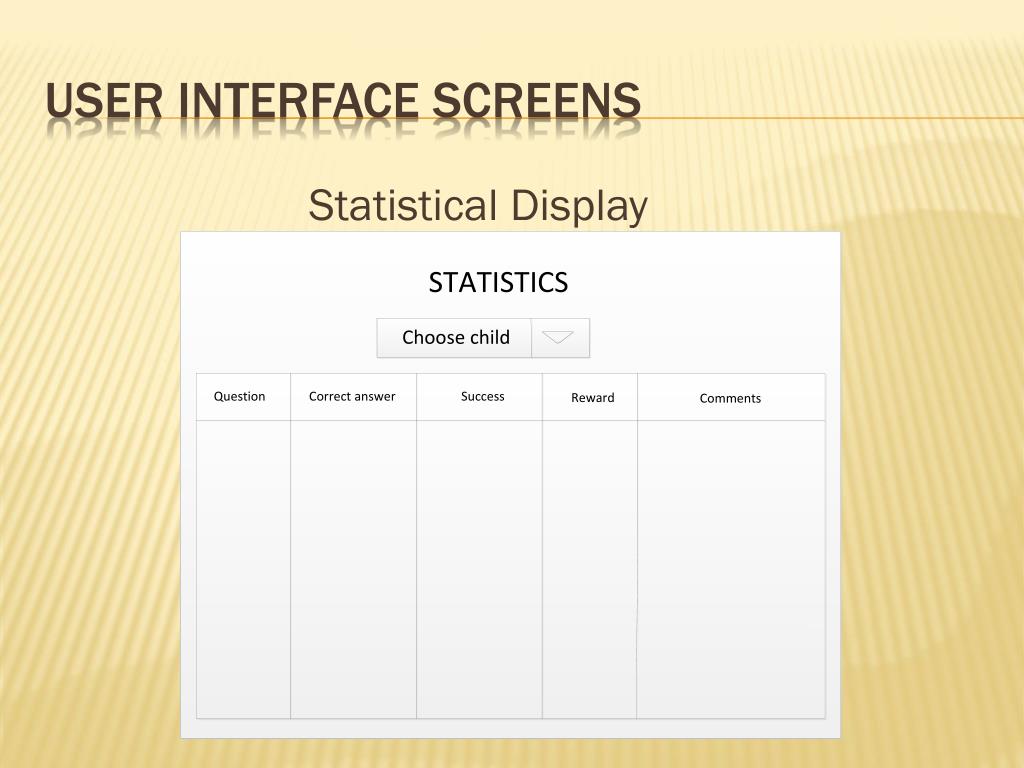 USER INTERFACE SCREENS

Statistical Display

STATISTICS

Choose child

| Question | Correct answer | Success | Reward | Comments |
|---|---|---|---|---|
| | | | | |